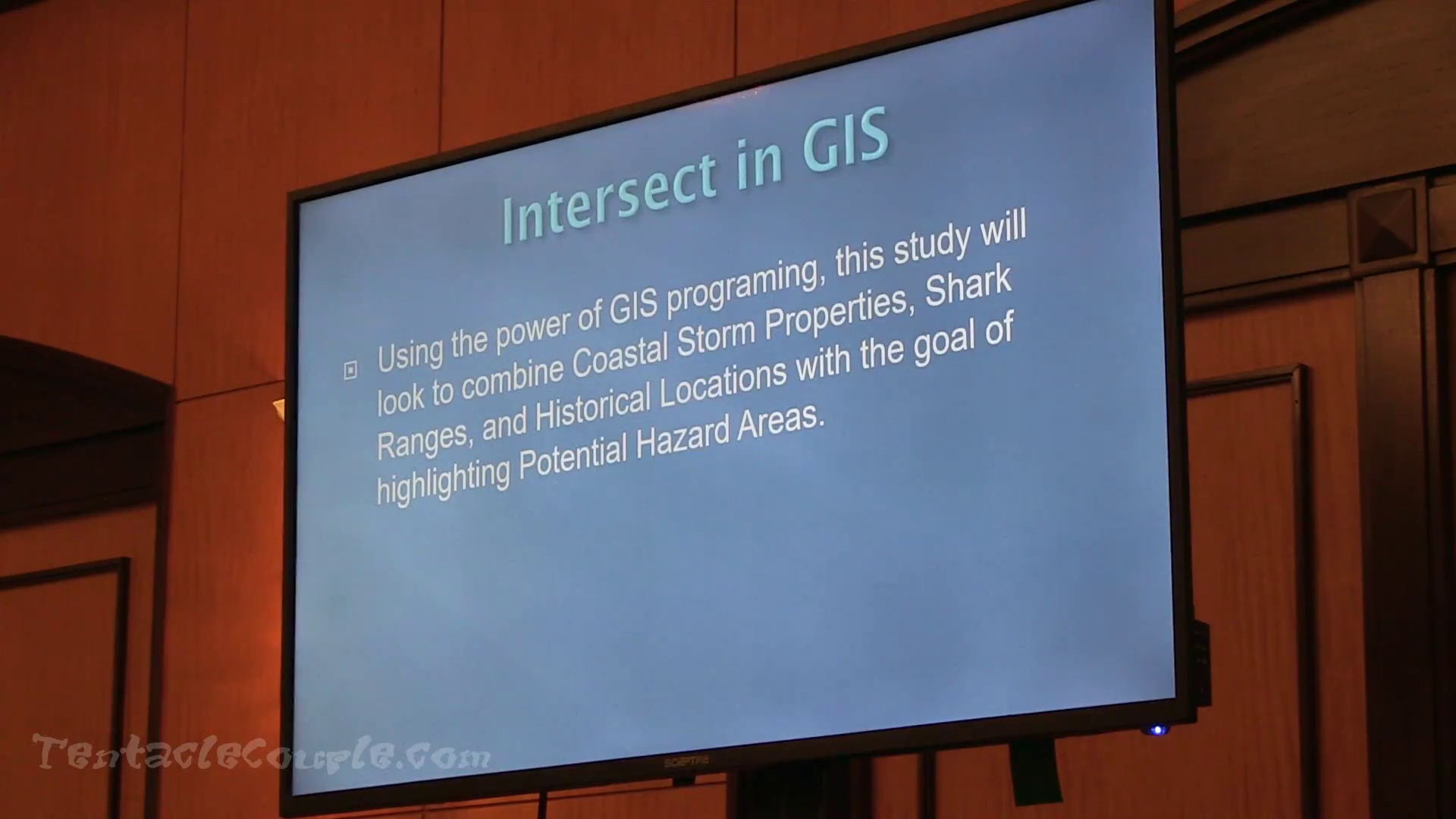 Intersect in GIS

Using the power of GIS programing, this study will look to combine Coastal Storm Properties, Shark Ranges, and Historical Locations with the goal of highlighting Potential Hazard Areas.

SCEPTRE

TentacleCouple.com